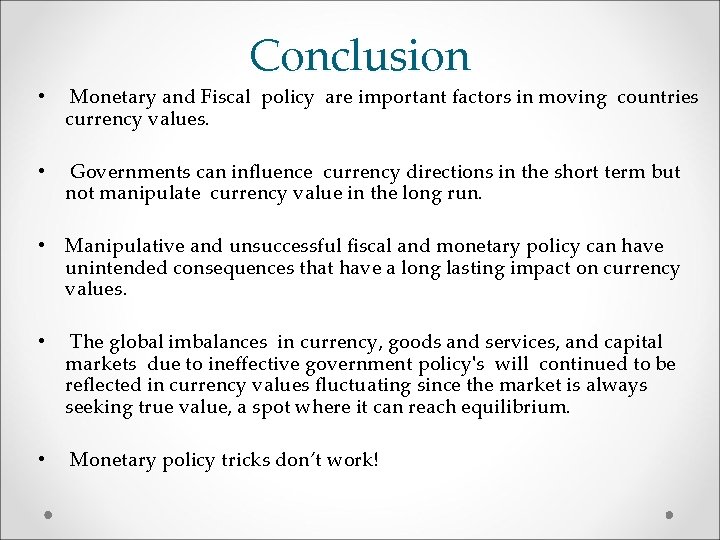 Conclusion

• Monetary and Fiscal policy are important factors in moving countries currency values.

• Governments can influence currency directions in the short term but not manipulate currency value in the long run.

• Manipulative and unsuccessful fiscal and monetary policy can have unintended consequences that have a long lasting impact on currency values.

• The global imbalances in currency, goods and services, and capital markets due to ineffective government policy's will continued to be reflected in currency values fluctuating since the market is always seeking true value, a spot where it can reach equilibrium.

• Monetary policy tricks don't work!